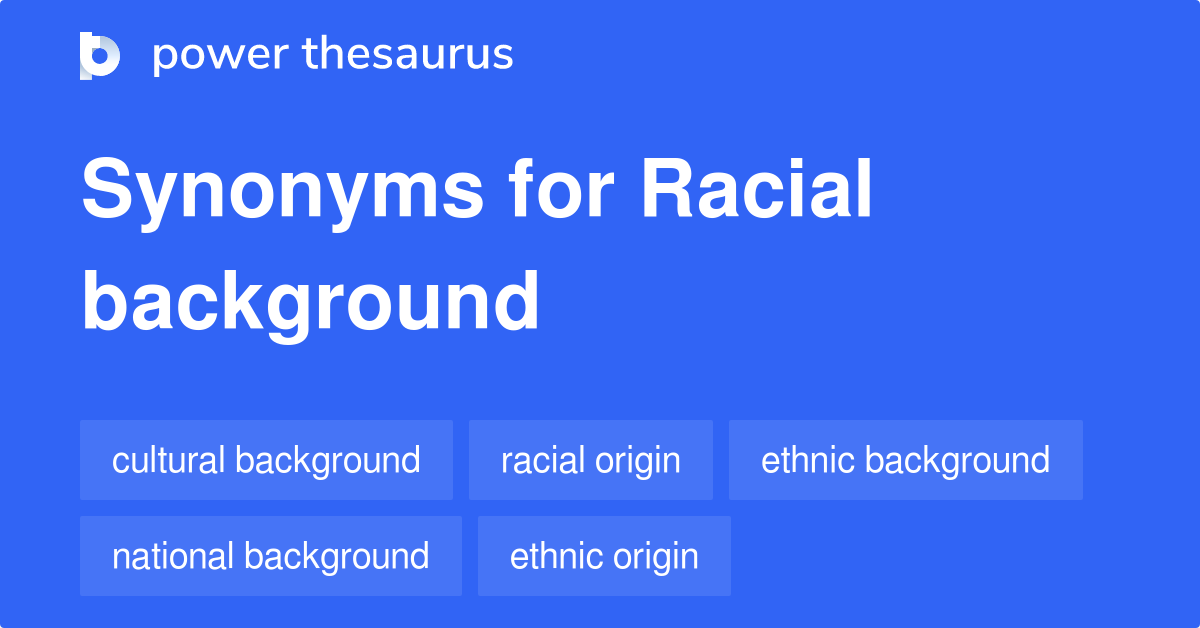 power thesaurus

Synonyms for Racial background

cultural background
racial origin
ethnic background
national background
ethnic origin